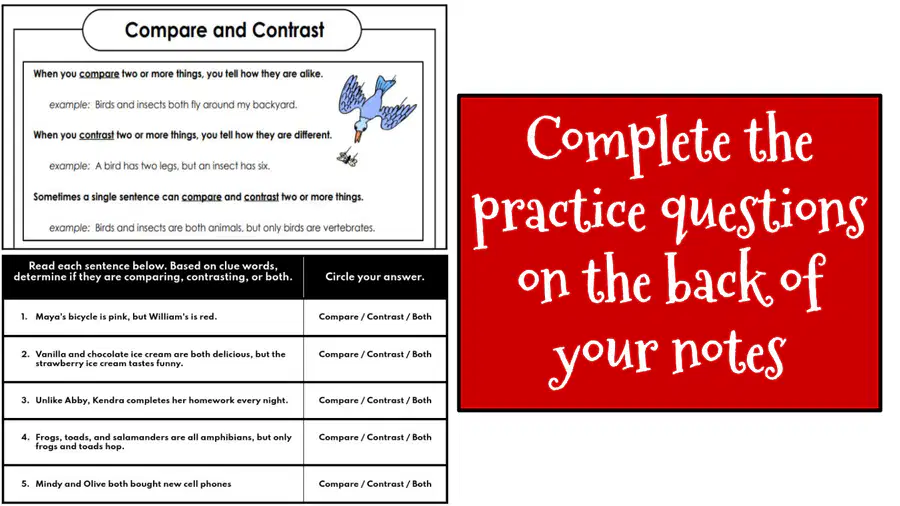 Compare and Contrast

When you compare two or more things, you tell how they are alike.

example: Birds and insects both fly around my backyard.

When you contrast two or more things, you tell how they are different.

example: A bird has two legs, but an insect has six.

Sometimes a single sentence can compare and contrast two or more things.

example: Birds and insects are both animals, but only birds are vertebrates.

| Read each sentence below. Based on clue words, determine if they are comparing, contrasting, or both. | Circle your answer. |
|---|---|
| 1. Maya's bicycle is pink, but William's is red. | Compare / Contrast / Both |
| 2. Vanilla and chocolate ice cream are both delicious, but the strawberry ice cream tastes funny. | Compare / Contrast / Both |
| 3. Unlike Abby, Kendra completes her homework every night. | Compare / Contrast / Both |
| 4. Frogs, toads, and salamanders are all amphibians, but only frogs and toads hop. | Compare / Contrast / Both |
| 5. Mindy and Olive both bought new cell phones | Compare / Contrast / Both |

Complete the practice questions on the back of your notes